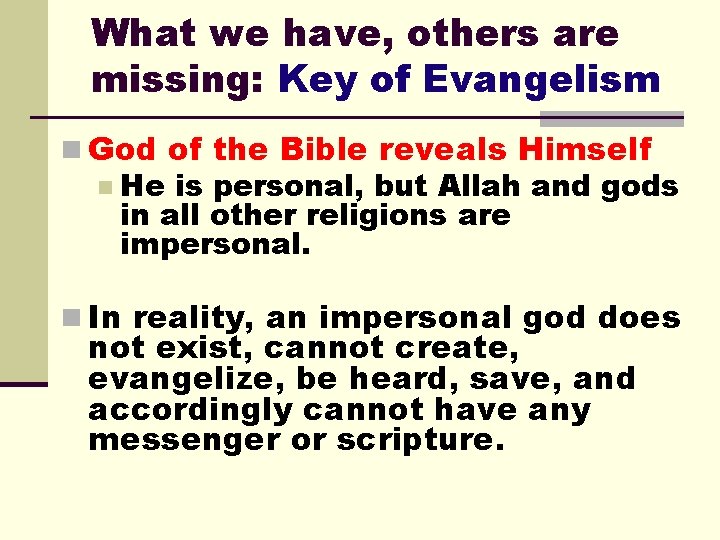 What we have, others are missing: Key of Evangelism

God of the Bible reveals Himself

He is personal, but Allah and gods in all other religions are impersonal.

In reality, an impersonal god does not exist, cannot create, evangelize, be heard, save, and accordingly cannot have any messenger or scripture.